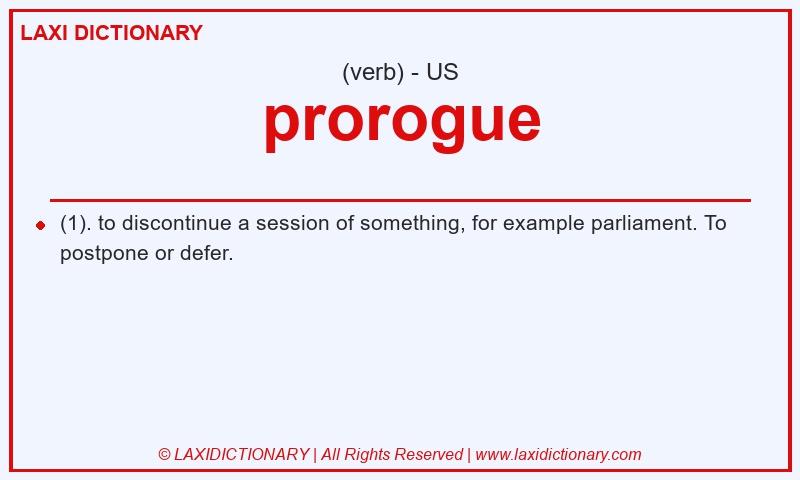 LAXI DICTIONARY

(verb) - US

prorogue

(1). to discontinue a session of something, for example parliament. To postpone or defer.

© LAXIDICTIONARY | All Rights Reserved | www.laxidictionary.com